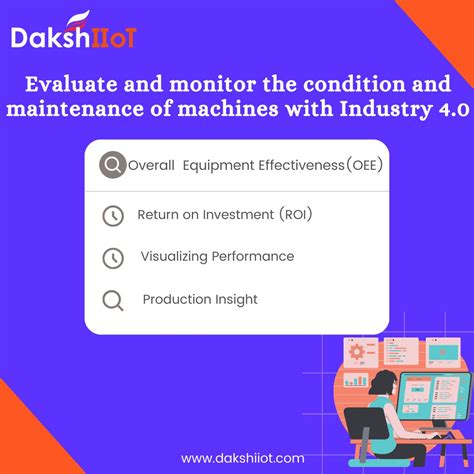 DakshIIoT

Evaluate and monitor the condition and maintenance of machines with Industry 4.0

Overall Equipment Effectiveness(OEE)

Return on Investment (ROI)

Visualizing Performance

Production Insight

www.dakshiiot.com